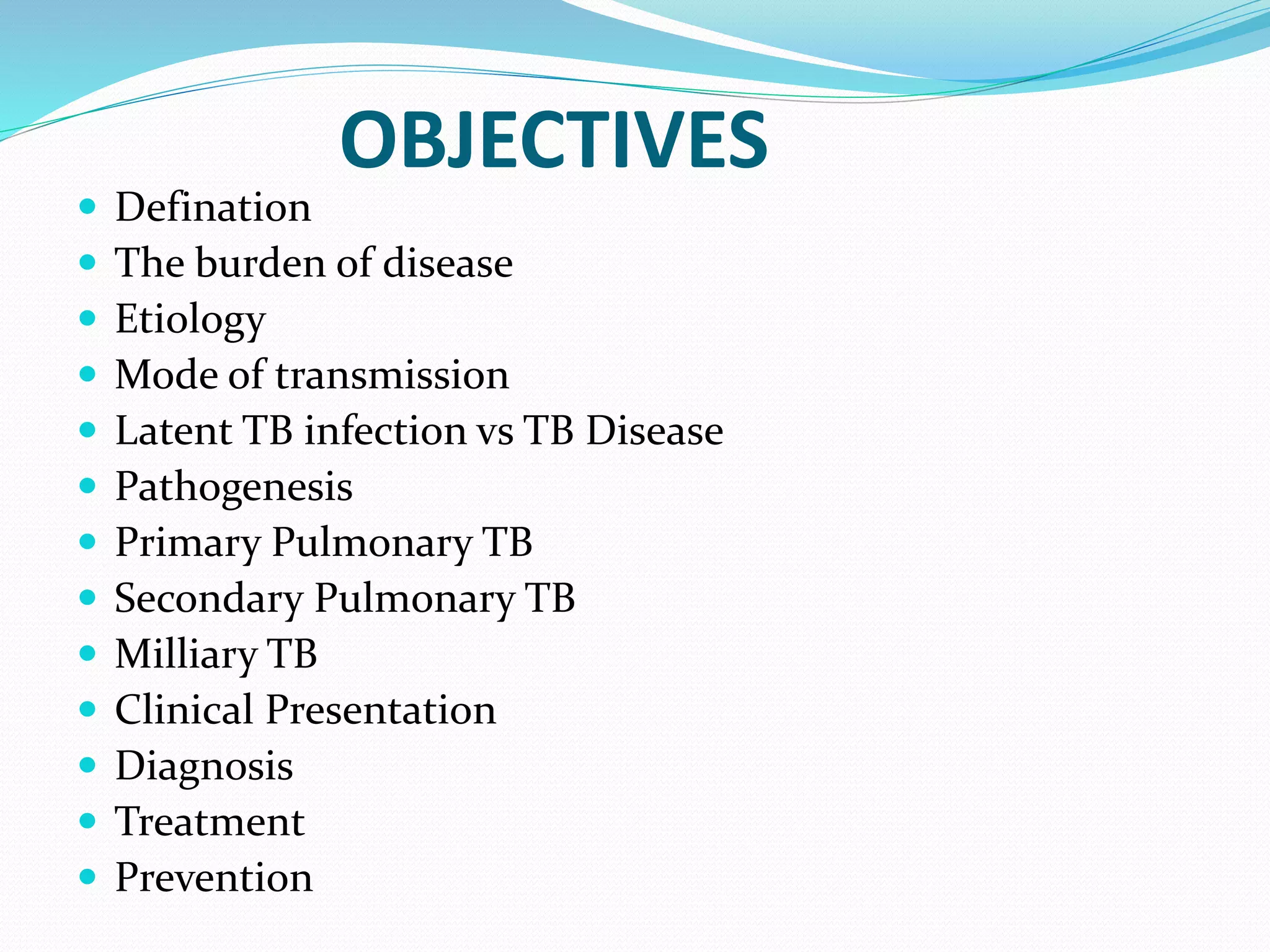 OBJECTIVES

- Defination
- The burden of disease
- Etiology
- Mode of transmission
- Latent TB infection vs TB Disease
- Pathogenesis
- Primary Pulmonary TB
- Secondary Pulmonary TB
- Milliary TB
- Clinical Presentation
- Diagnosis
- Treatment
- Prevention